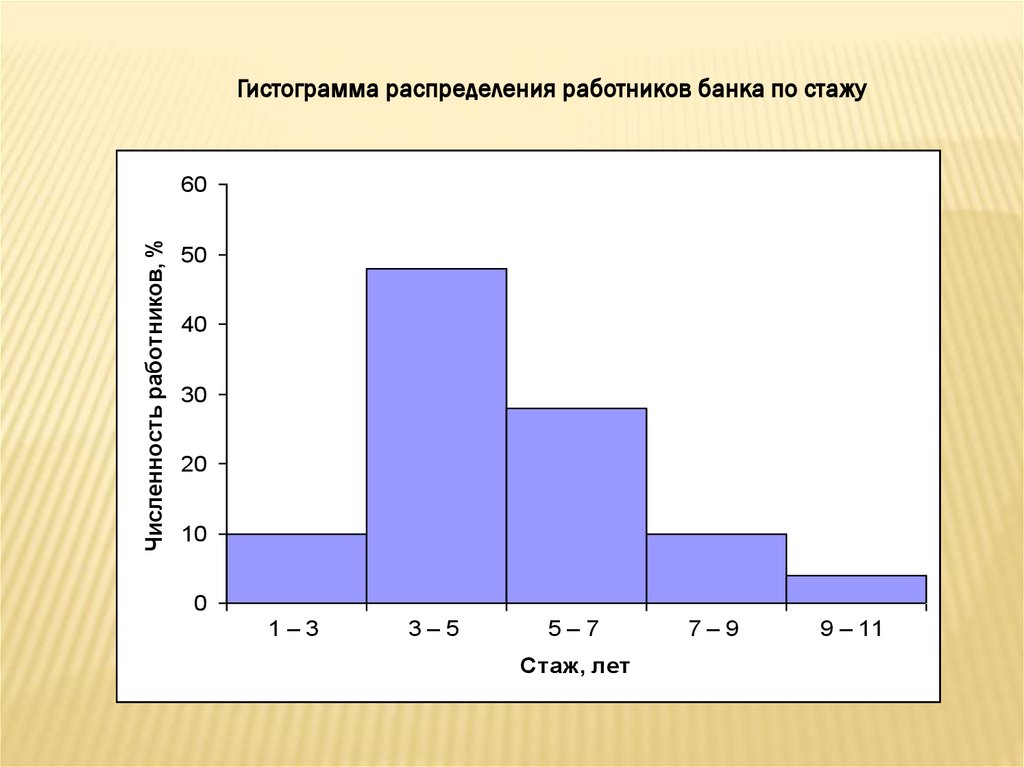 Гистограмма распределения работников банка по стажу

Численность работников, %

60
50
40
30
20
10
0

1 – 3
3 – 5
5 – 7
7 – 9
9 – 11

Стаж, лет